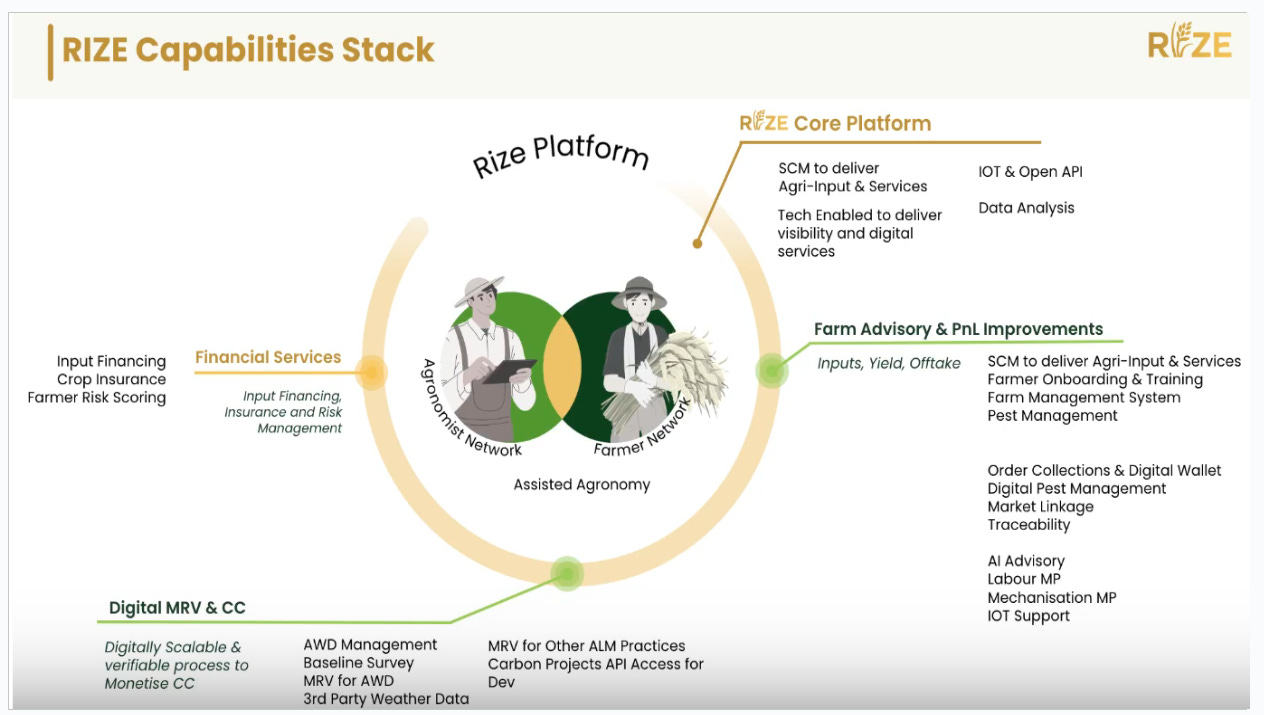 RIZE Capabilities Stack

RIZE

Rize Platform

RIZE Core Platform

SCM to deliver Agri-Input & Services

Tech Enabled to deliver visibility and digital services

IOT & Open API

Data Analysis

Farm Advisory & PnL Improvements

Inputs, Yield, Offtake

SCM to deliver Agri-Input & Services
Farmer Onboarding & Training
Farm Management System
Pest Management

Order Collections & Digital Wallet
Digital Pest Management
Market Linkage
Traceability

AI Advisory
Labour MP
Mechanisation MP
IOT Support

Input Financing
Crop Insurance
Farmer Risk Scoring

Financial Services

Input Financing, Insurance and Risk Management

Agronomist Network

Farmer Network

Assisted Agronomy

Digital MRV & CC

Digitally Scalable & verifiable process to Monetise CC

AWD Management
Baseline Survey
MRV for AWD
3rd Party Weather Data

MRV for Other ALM Practices
Carbon Projects API Access for Dev